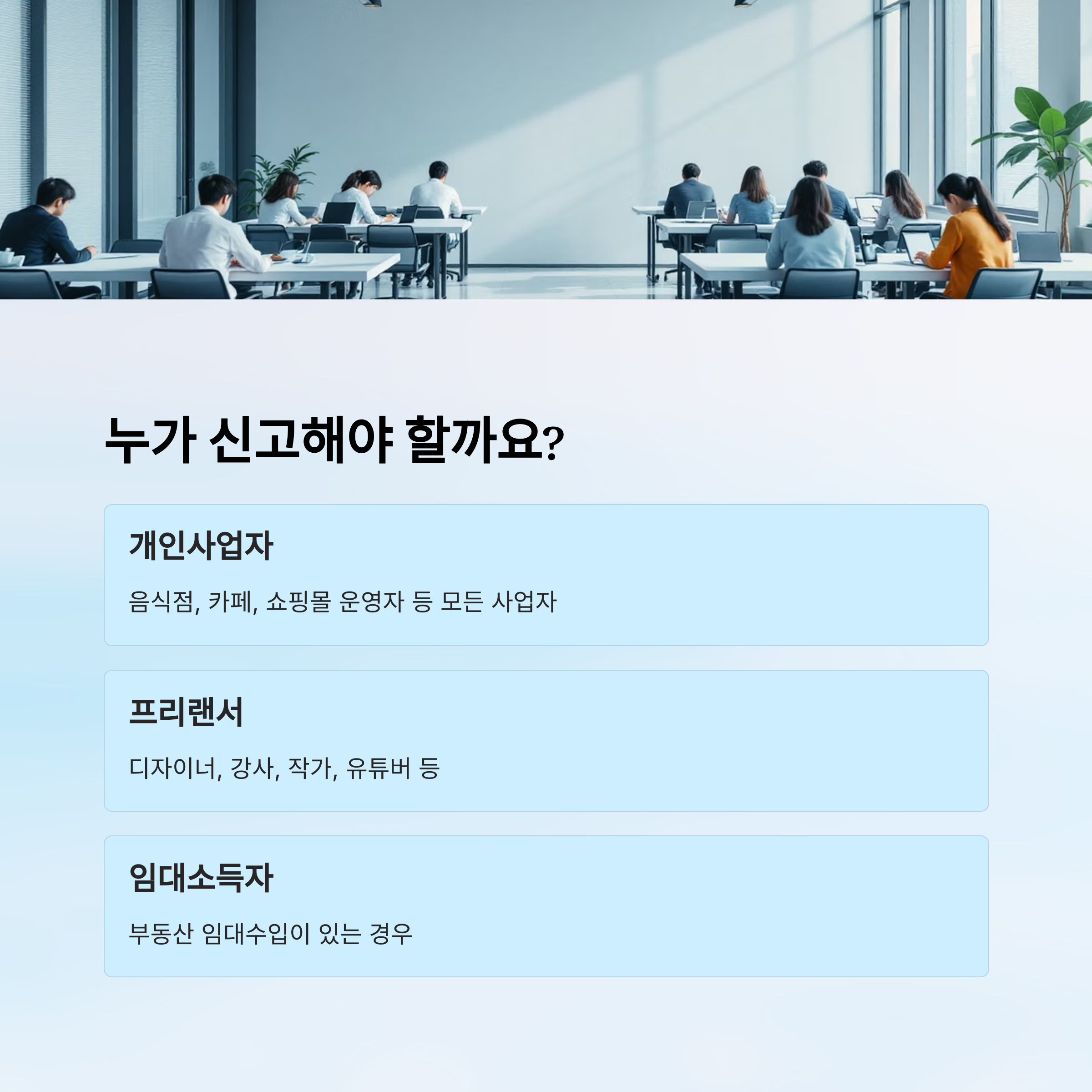 누가 신고해야 할까요?

개인사업자

음식점, 카페, 쇼핑몰 운영자 등 모든 사업자

프리랜서

디자이너, 강사, 작가, 유튜버 등

임대소득자

부동산 임대수입이 있는 경우